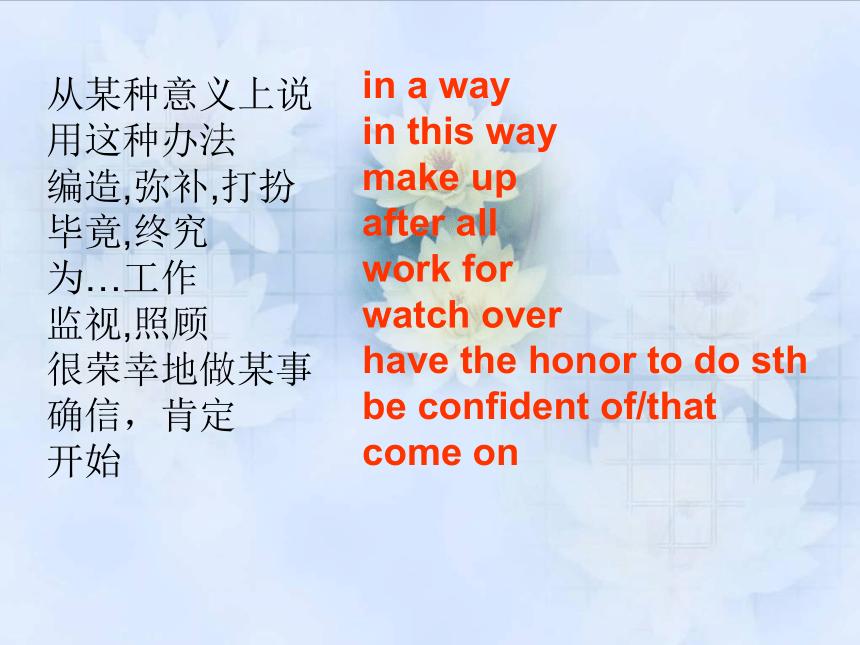 从某种意义上说
用这种办法
编造,弥补,打扮
毕竟,终究
为…工作
监视,照顾
很荣幸地做某事
确信，肯定
开始

in a way
in this way
make up
after all
work for
watch over
have the honor to do sth
be confident of/that
come on